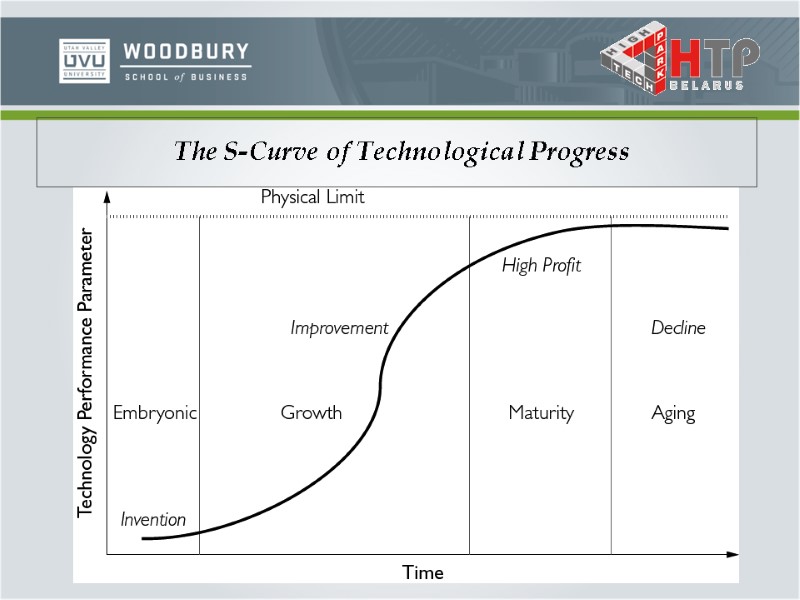 UTAH VALLEY
UVU
UNIVERSITY
WOODBURY
SCHOOL of BUSINESS

HIGH TECH PARK
HTP
BELARUS

The S-Curve of Technological Progress

Physical Limit

Technology Performance Parameter

High Profit

Improvement

Decline

Embryonic

Growth

Maturity

Aging

Invention

Time